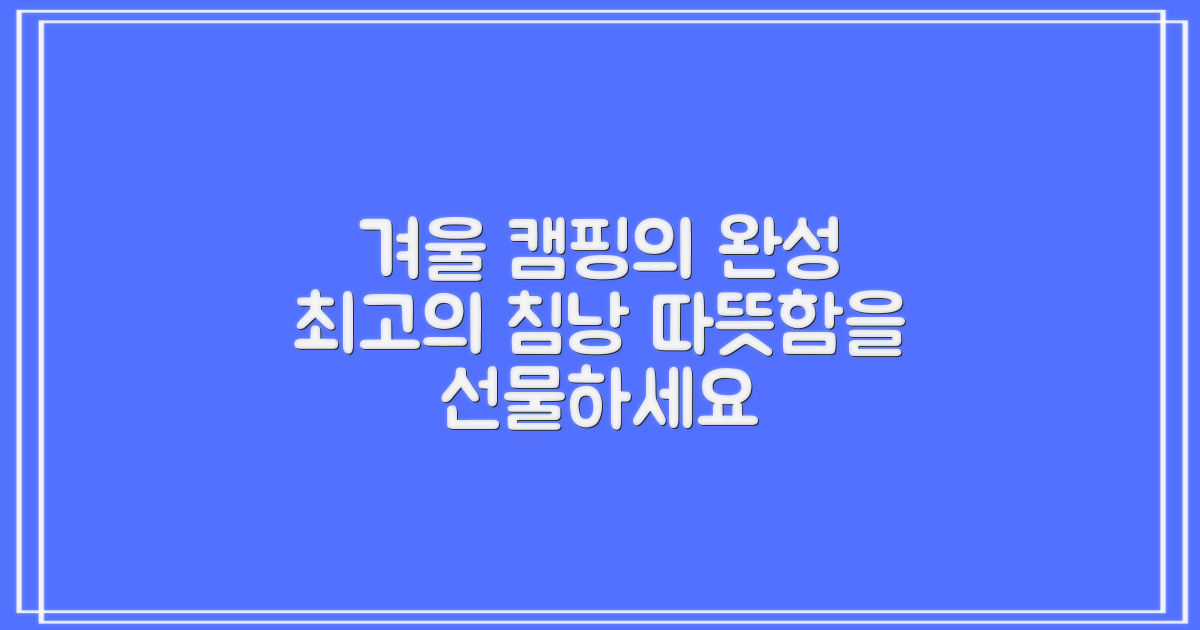 겨울 캠핑의 완성
최고의 침낭 따뜻함을
선물하세요